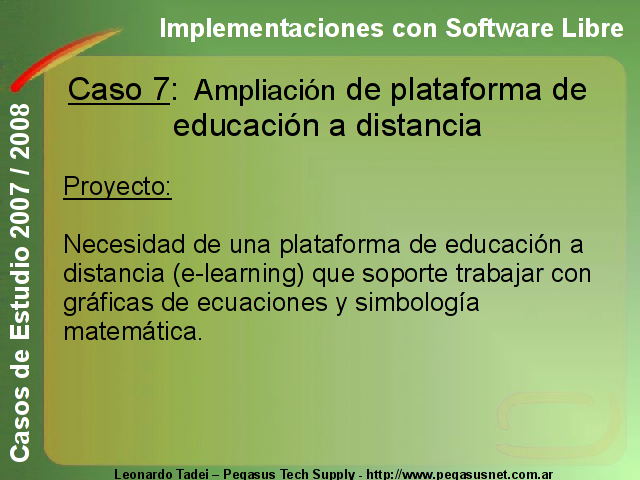 Implementaciones con Software Libre

Casos de Estudio 2007 / 2008

Caso 7: Ampliación de plataforma de educación a distancia

Proyecto:

Necesidad de una plataforma de educación a distancia (e-learning) que soporte trabajar con gráficas de ecuaciones y simbología matemática.

Leonardo Tadei – Pegasus Tech Supply - http://www.pegasusnet.com.ar